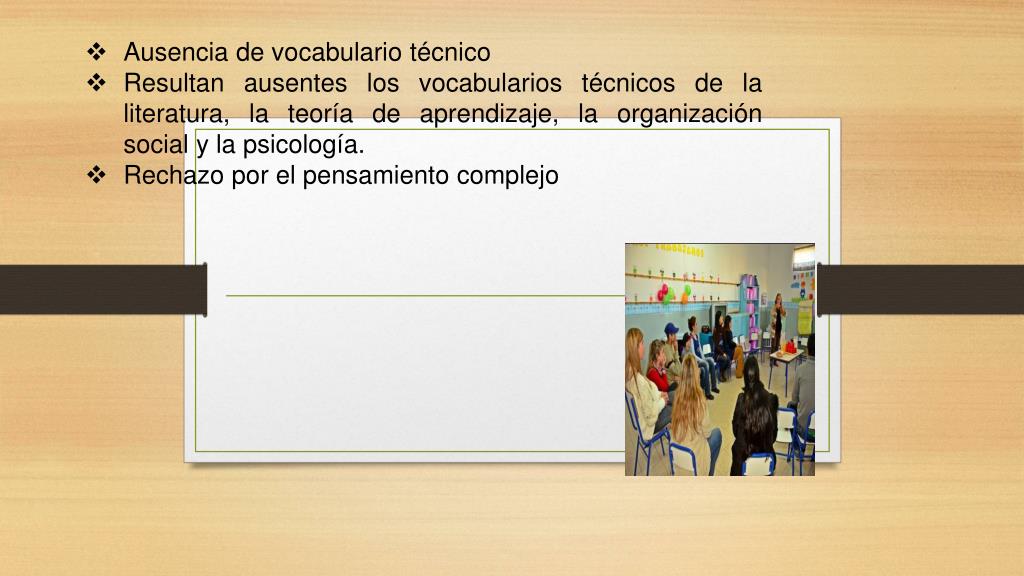 ❖ Ausencia de vocabulario técnico
❖ Resultan ausentes los vocabularios técnicos de la literatura, la teoría de aprendizaje, la organización social y la psicología.
❖ Rechazo por el pensamiento complejo